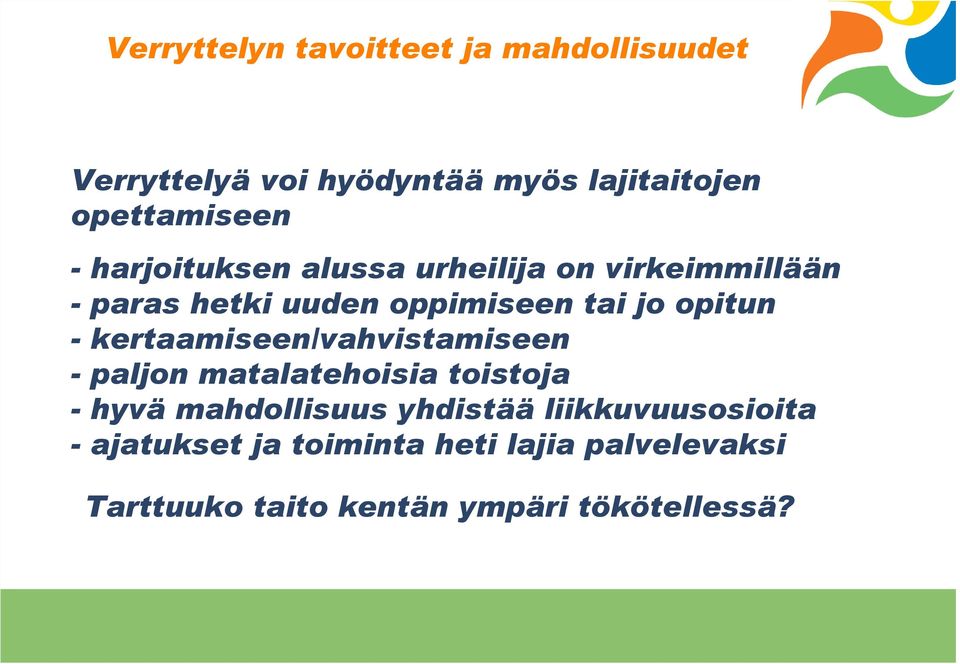 Verryttelyn tavoitteet ja mahdollisuudet

Verryttelyä voi hyödyntää myös lajitaitojen opettamiseen

- harjoituksen alussa urheilija on virkeimmillään
- paras hetki uuden oppimiseen tai jo opitun
- kertaamiseen/vahvistamiseen
- paljon matalatehoisia toistoja
- hyvä mahdollisuus yhdistää liikkuvuusosioita
- ajatukset ja toiminta heti lajia palvelevaksi

Tarttuuko taito kentän ympäri tökötellessä?